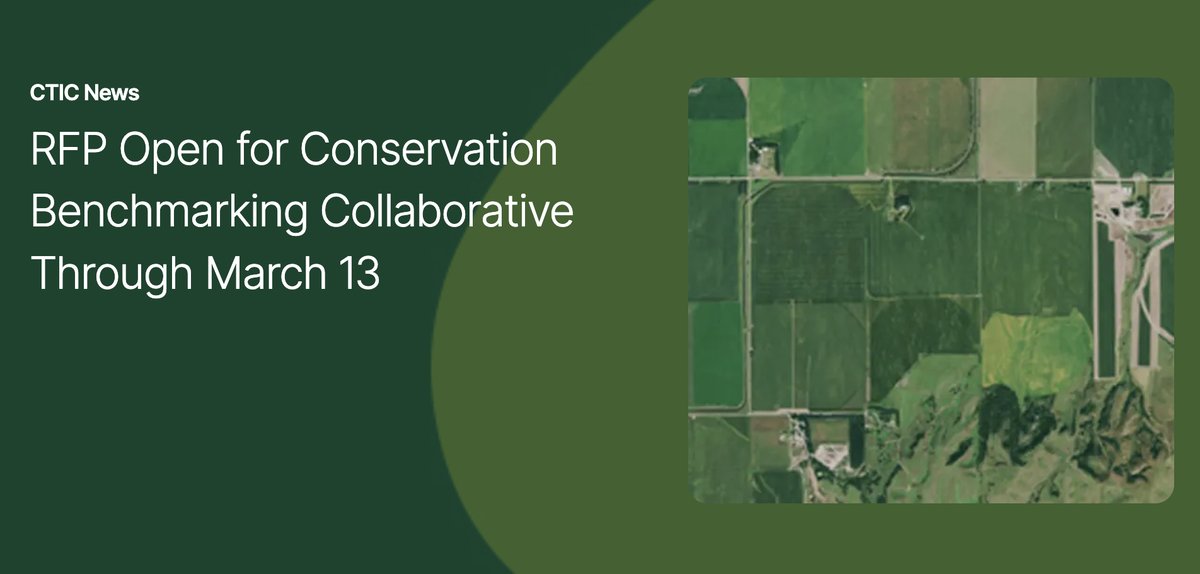 CTIC News

RFP Open for Conservation Benchmarking Collaborative Through March 13